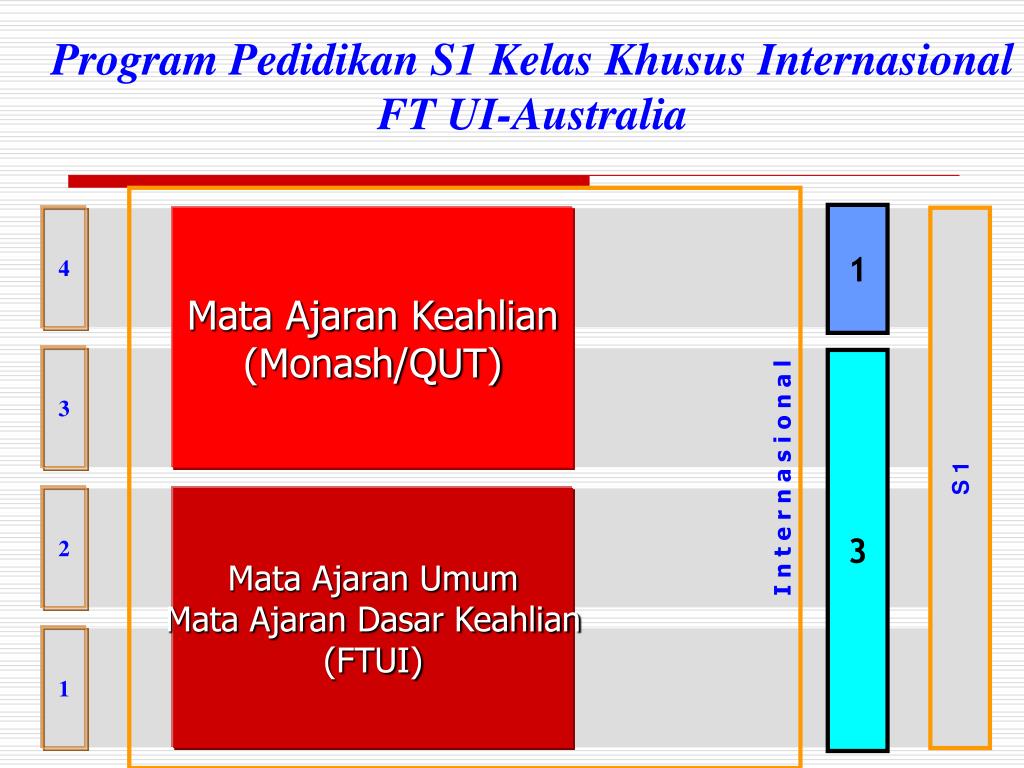 Program Pedidikan S1 Kelas Khusus Internasional FT UI-Australia

4

3

2

1

Mata Ajaran Keahlian (Monash/QUT)

Mata Ajaran Umum
Mata Ajaran Dasar Keahlian
(FTUI)

Internasional

1

3

S1